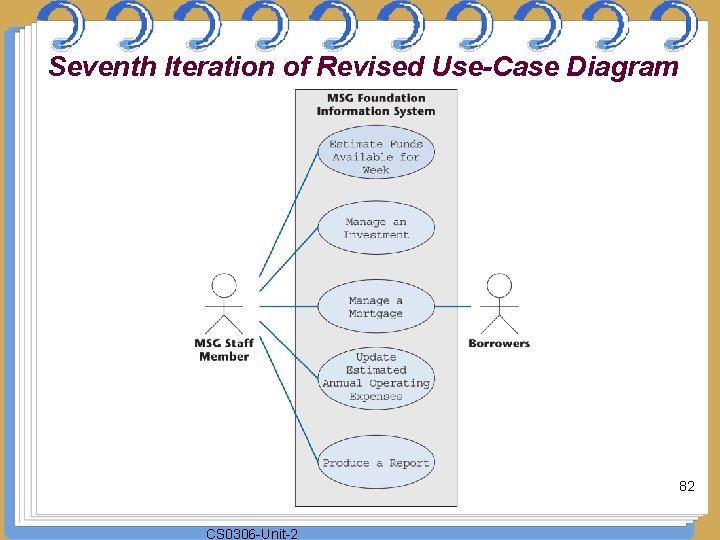 Seventh Iteration of Revised Use-Case Diagram

MSG Foundation Information System

Estimate Funds Available for Week

Manage an Investment

Manage a Mortgage

Update Estimated Annual Operating Expenses

Produce a Report

MSG Staff Member

Borrowers

82

CS0306-Unit-2